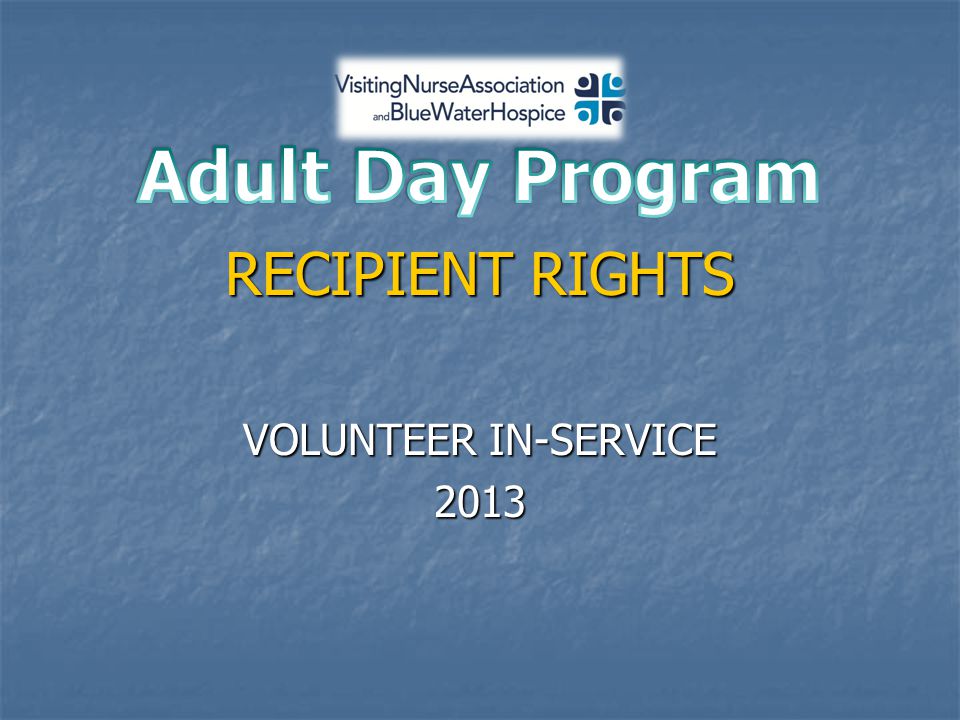 VisitingNurseAssociation
and BlueWaterHospice

Adult Day Program

RECIPIENT RIGHTS

VOLUNTEER IN-SERVICE
2013